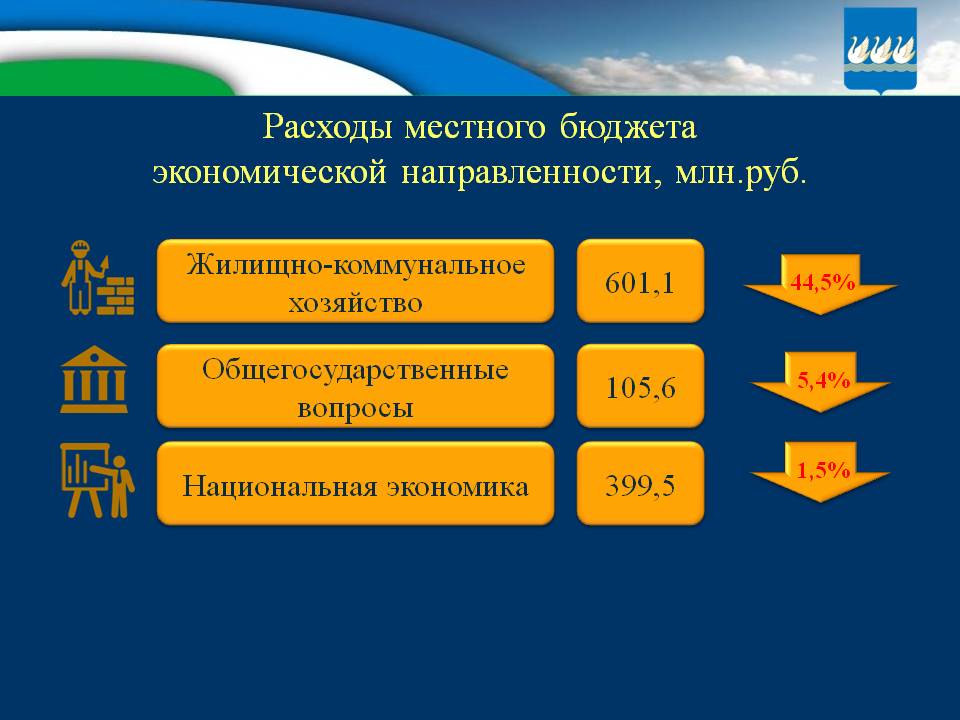 Расходы местного бюджета экономической направленности, млн.руб.

Жилищно-коммунальное хозяйство

601,1

44,5%

Общегосударственные вопросы

105,6

5,4%

Национальная экономика

399,5

1,5%